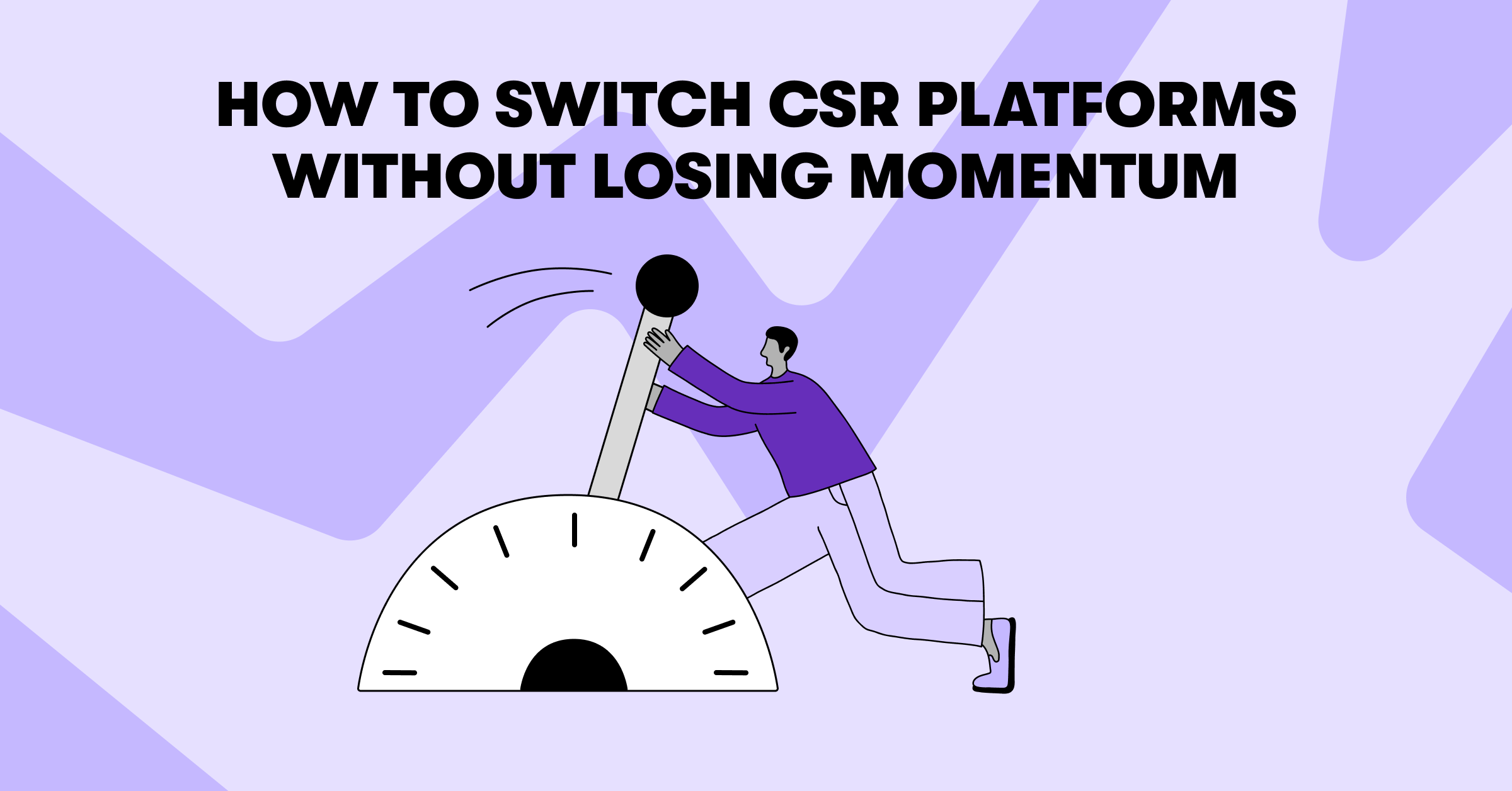 HOW TO SWITCH CSR PLATFORMS WITHOUT LOSING MOMENTUM